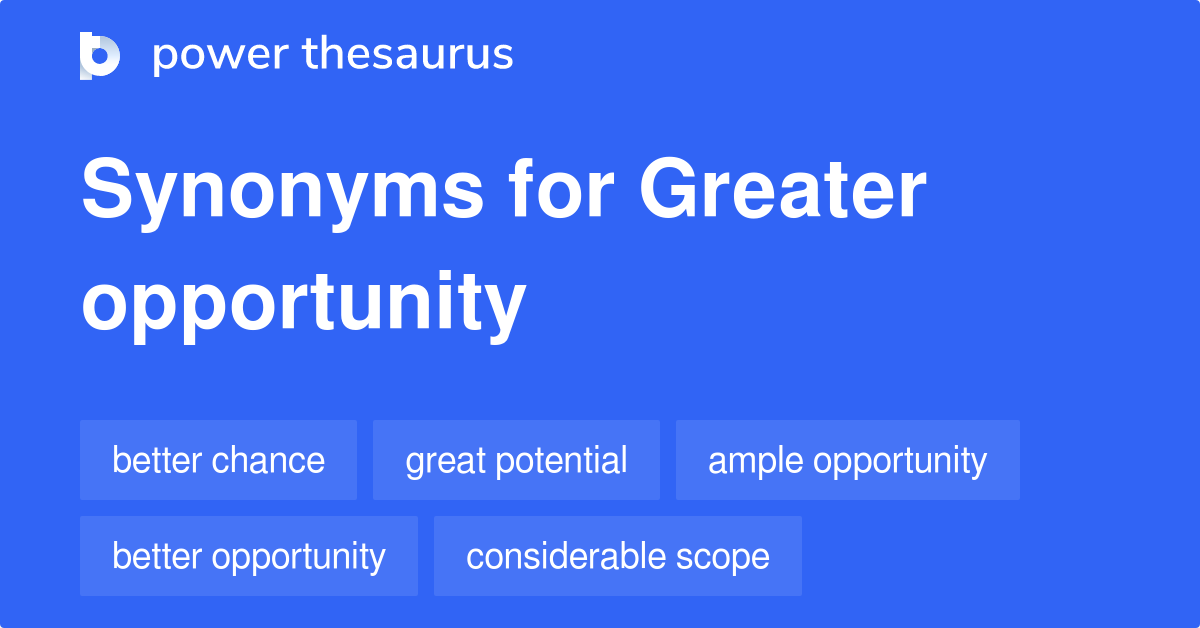 power thesaurus

Synonyms for Greater opportunity

better chance
great potential
ample opportunity
better opportunity
considerable scope